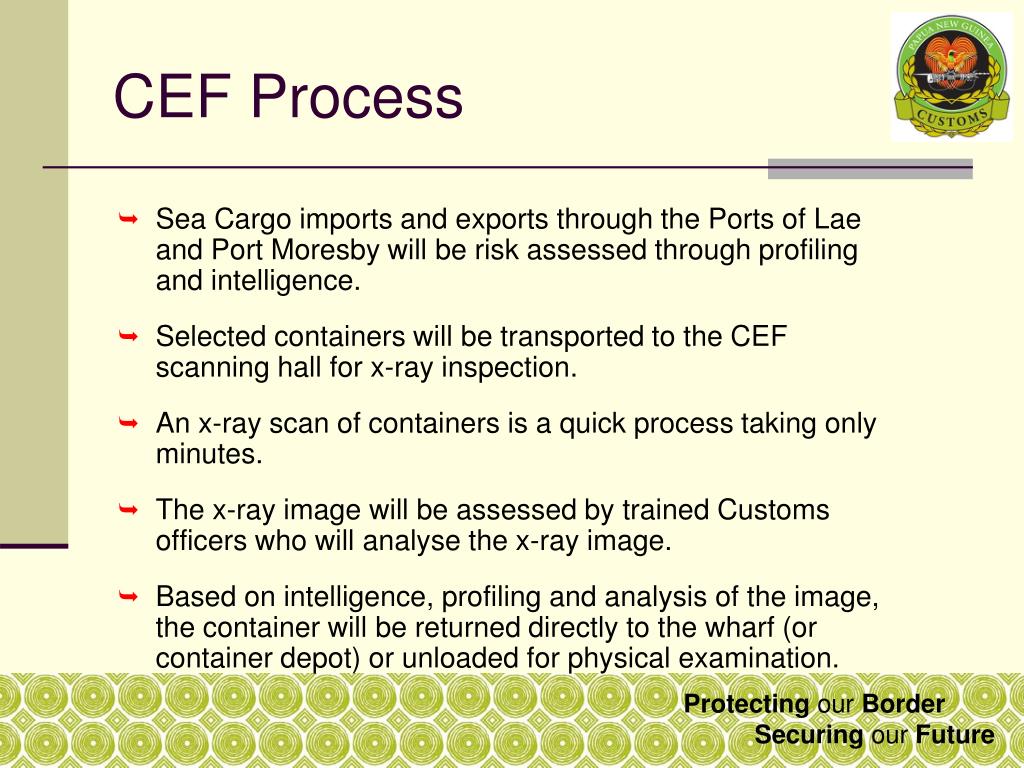 CEF Process

PAPUA NEW GUINEA
CUSTOMS

Sea Cargo imports and exports through the Ports of Lae and Port Moresby will be risk assessed through profiling and intelligence.

Selected containers will be transported to the CEF scanning hall for x-ray inspection.

An x-ray scan of containers is a quick process taking only minutes.

The x-ray image will be assessed by trained Customs officers who will analyse the x-ray image.

Based on intelligence, profiling and analysis of the image, the container will be returned directly to the wharf (or container depot) or unloaded for physical examination.

Protecting our Border
Securing our Future